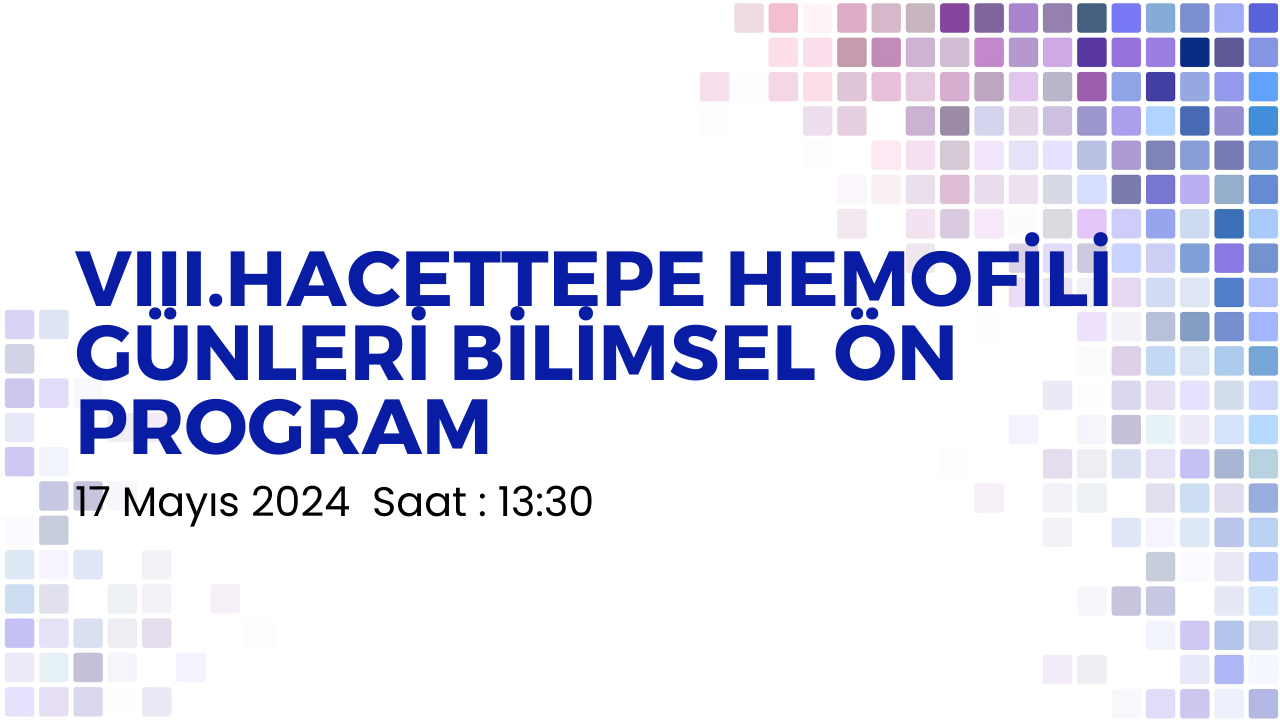 VIII.HACETTEPE HEMOFİLİ GÜNLERİ BİLİMSEL ÖN PROGRAM

17 Mayıs 2024 Saat : 13:30